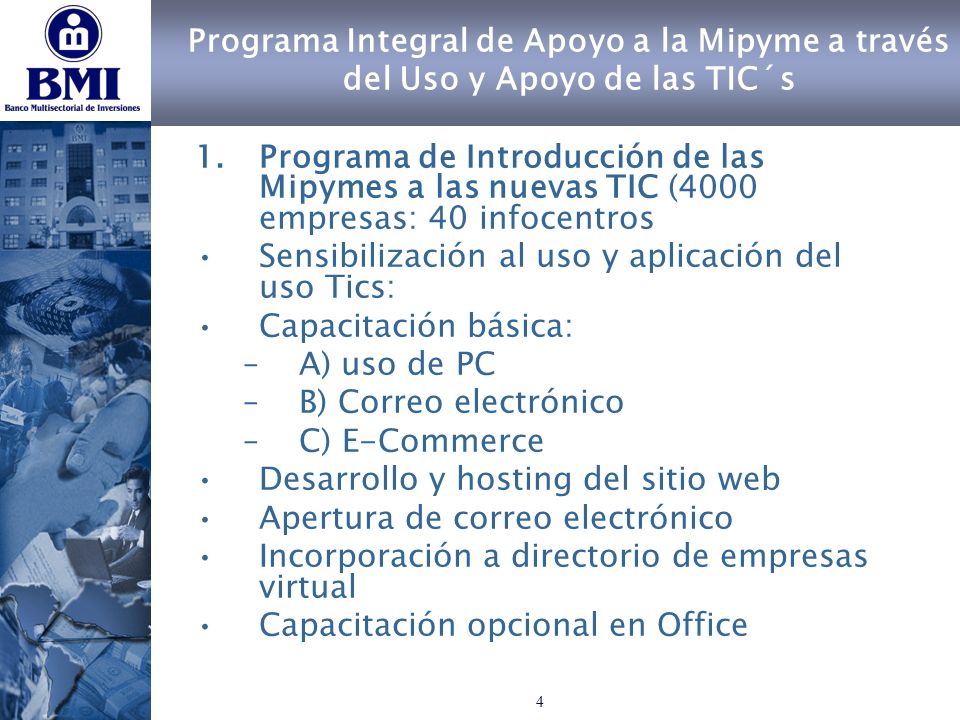 BMI
Banco Multisectorial de Inversiones

Programa Integral de Apoyo a la Mipyme a través del Uso y Apoyo de las TIC´s

1. Programa de Introducción de las Mipymes a las nuevas TIC (4000 empresas: 40 infocentros
• Sensibilización al uso y aplicación del uso Tics:
• Capacitación básica:
– A) uso de PC
– B) Correo electrónico
– C) E-Commerce
• Desarrollo y hosting del sitio web
• Apertura de correo electrónico
• Incorporación a directorio de empresas virtual
• Capacitación opcional en Office

4